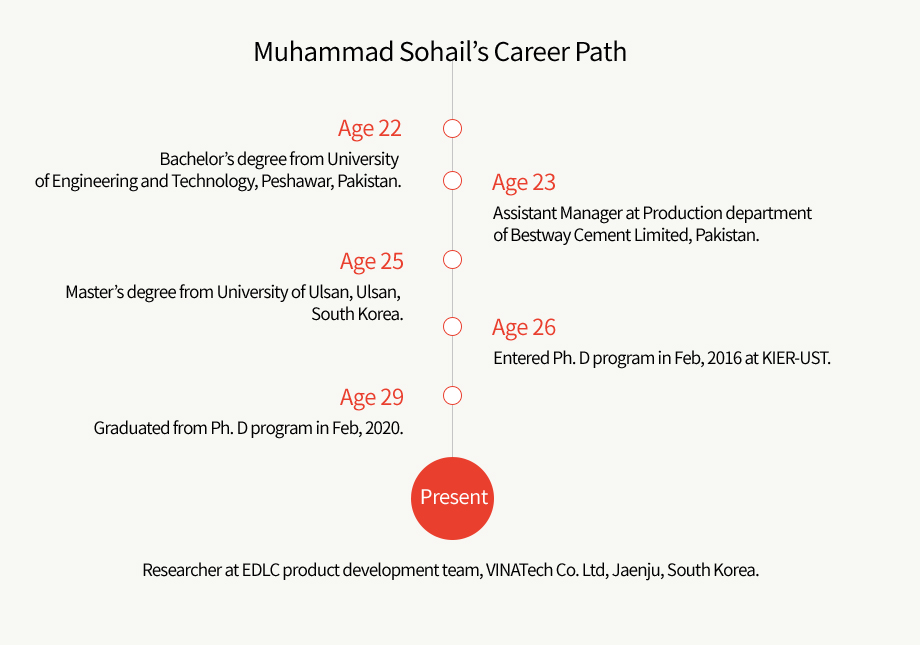 Muhammad Sohail's Career Path

Age 22

Bachelor's degree from University of Engineering and Technology, Peshawar, Pakistan.

Age 23

Assistant Manager at Production department of Bestway Cement Limited, Pakistan.

Age 25

Master's degree from University of Ulsan, Ulsan, South Korea.

Age 26

Entered Ph. D program in Feb, 2016 at KIER-UST.

Age 29

Graduated from Ph. D program in Feb, 2020.

Present

Researcher at EDLC product development team, VINATech Co. Ltd, Jaenju, South Korea.